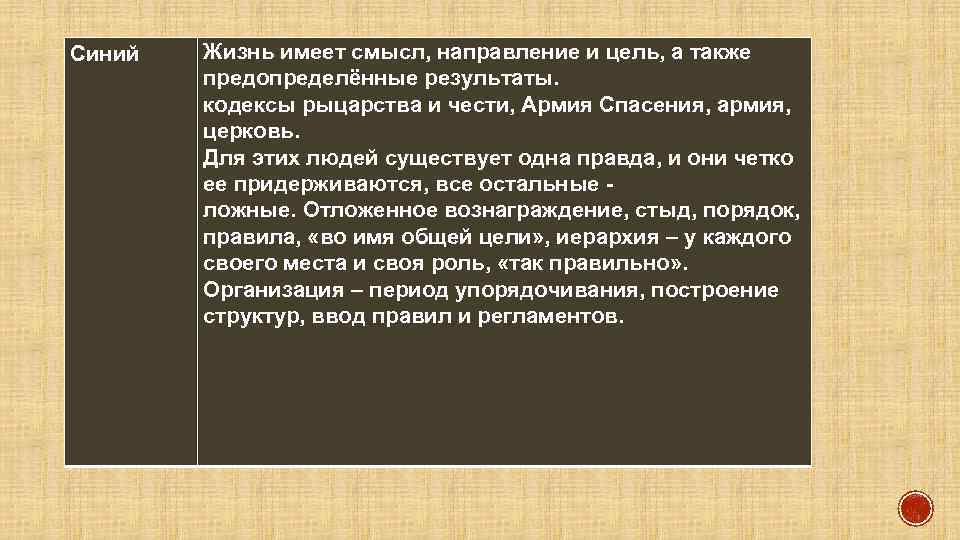 | Синий | Жизнь имеет смысл, направление и цель, а также предопределённые результаты. кодексы рыцарства и чести, Армия Спасения, армия, церковь. Для этих людей существует одна правда, и они четко ее придерживаются, все остальные - ложные. Отложенное вознаграждение, стыд, порядок, правила, «во имя общей цели», иерархия – у каждого своего места и своя роль, «так правильно». Организация – период упорядочивания, построение структур, ввод правил и регламентов. |
|---|---|